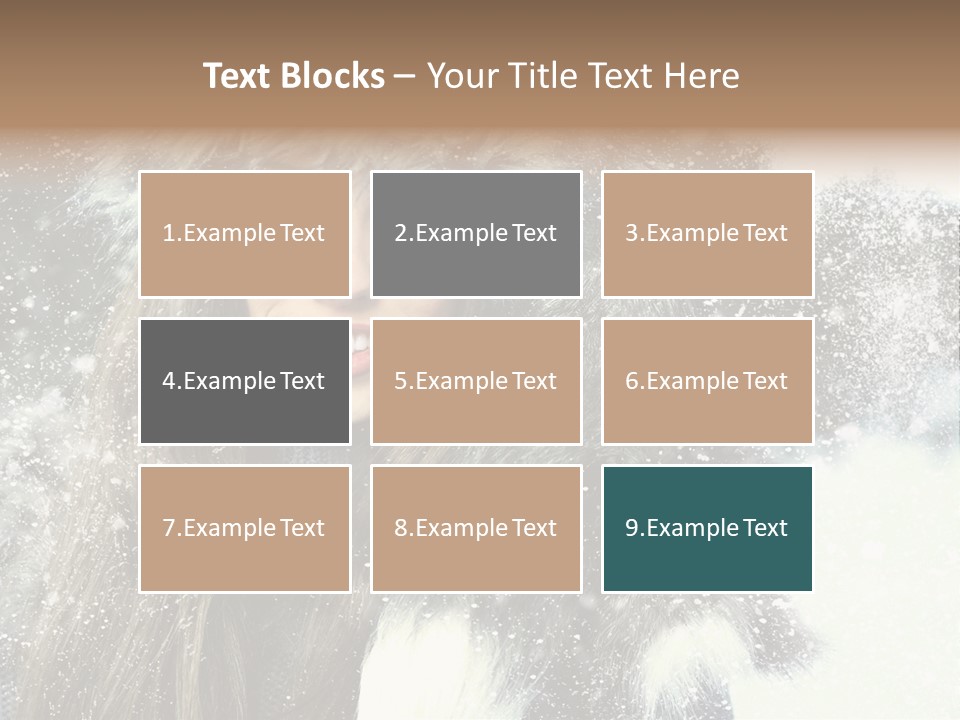 Text Blocks – Your Title Text Here

1.Example Text

2.Example Text

3.Example Text

4.Example Text

5.Example Text

6.Example Text

7.Example Text

8.Example Text

9.Example Text